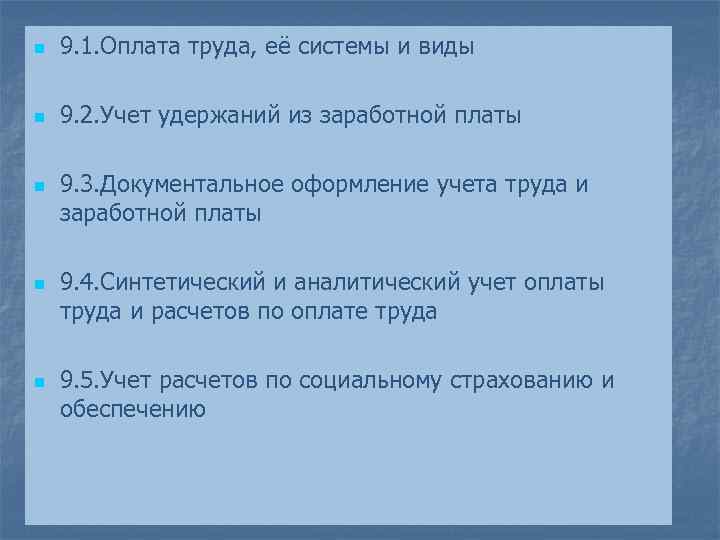 9.1.Оплата труда, её системы и виды

9.2.Учет удержаний из заработной платы

9.3.Документальное оформление учета труда и заработной платы

9.4.Синтетический и аналитический учет оплаты труда и расчетов по оплате труда

9.5.Учет расчетов по социальному страхованию и обеспечению